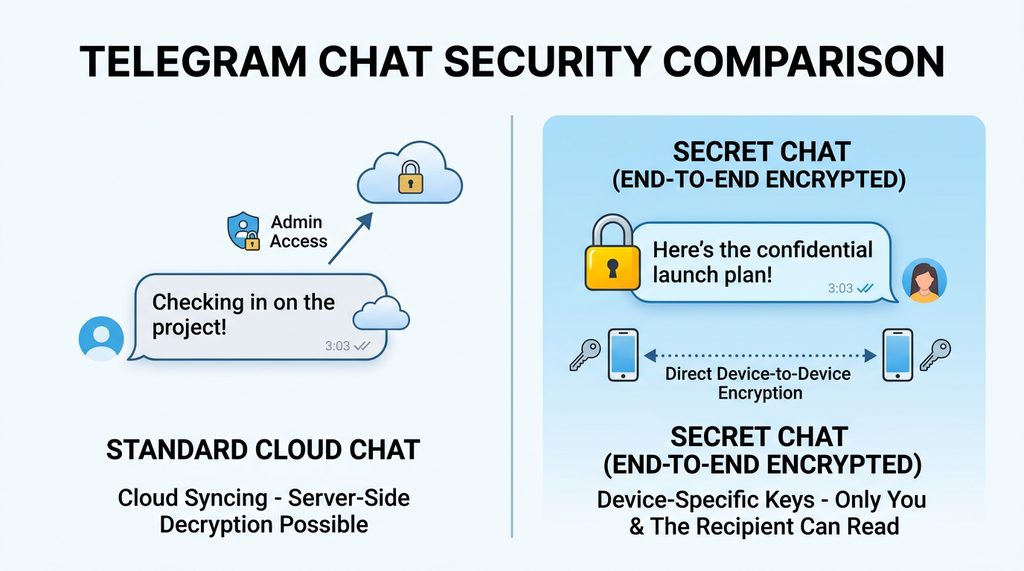 TELEGRAM CHAT SECURITY COMPARISON

Admin Access

Checking in on the project!

3:03

STANDARD CLOUD CHAT

Cloud Syncing - Server-Side Decryption Possible

SECRET CHAT (END-TO-END ENCRYPTED)

Here's the confidential launch plan!

3:03

Direct Device-to-Device Encryption

SECRET CHAT (END-TO-END ENCRYPTED)

Device-Specific Keys - Only You & The Recipient Can Read